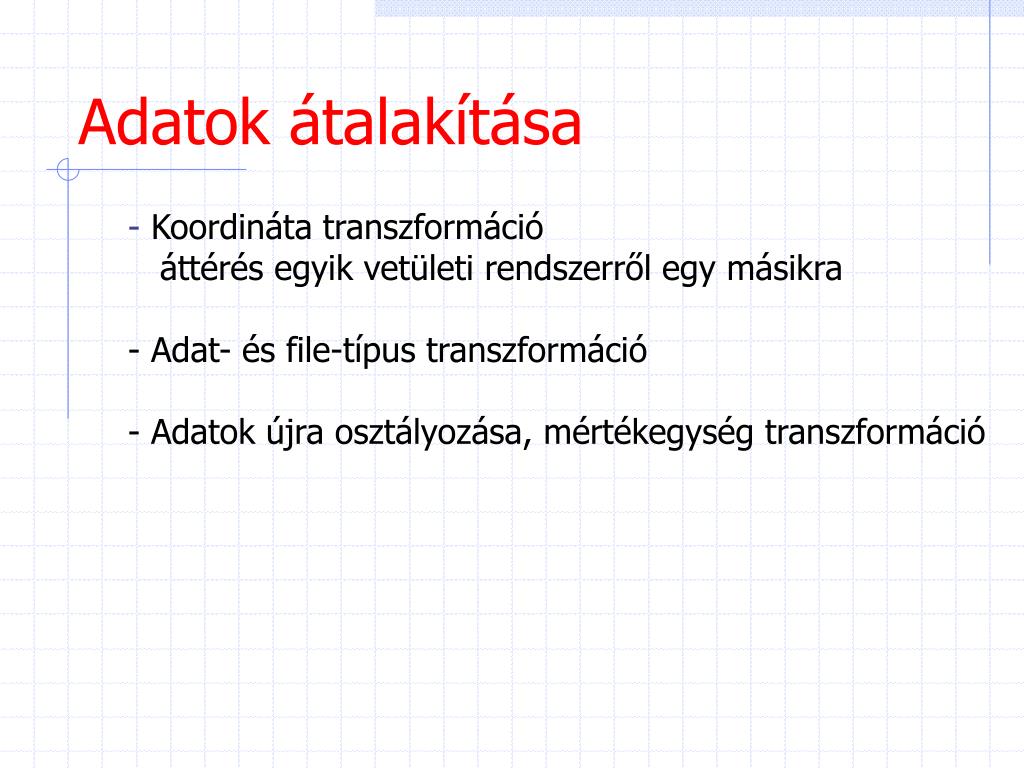 Adatok átalakítása

- Koordináta transzformáció
áttérés egyik vetületi rendszerről egy másikra

- Adat- és file-típus transzformáció

- Adatok újra osztályozása, mértékegység transzformáció